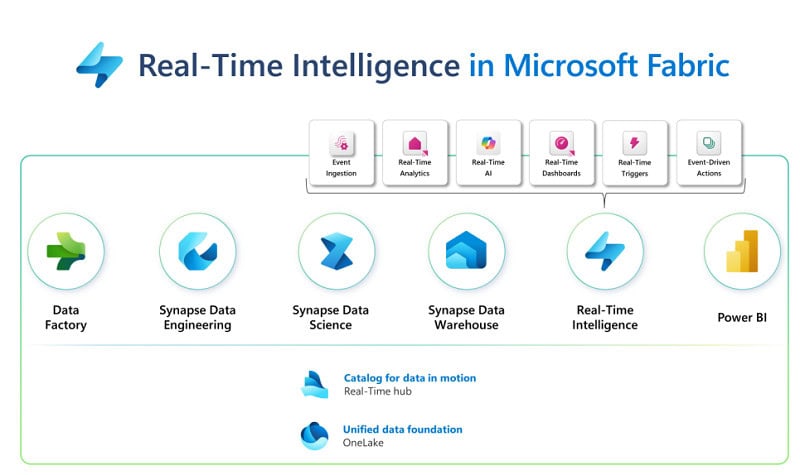 Real-Time Intelligence in Microsoft Fabric

Event Ingestion

Real-Time Analytics

Real-Time AI

Real-Time Dashboards

Real-Time Triggers

Event-Driven Actions

Data Factory

Synapse Data Engineering

Synapse Data Science

Synapse Data Warehouse

Real-Time Intelligence

Power BI

Catalog for data in motion
Real-Time hub

Unified data foundation
OneLake